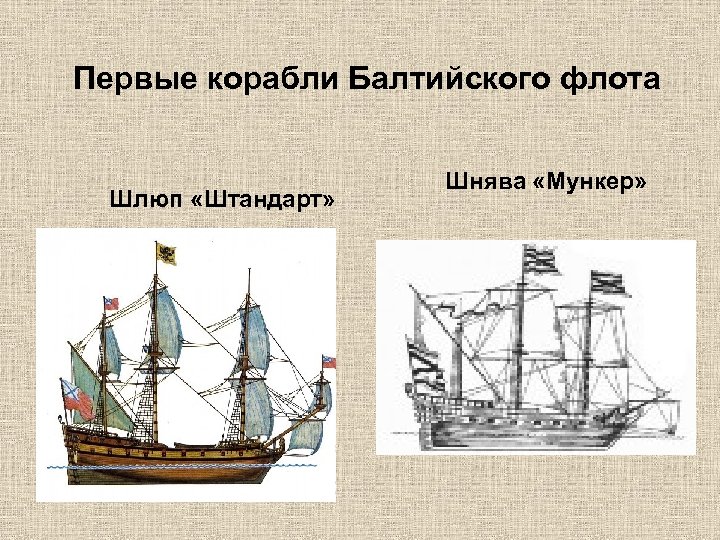 Первые корабли Балтийского флота

Шлюп «Штандарт»

Шнява «Мункер»